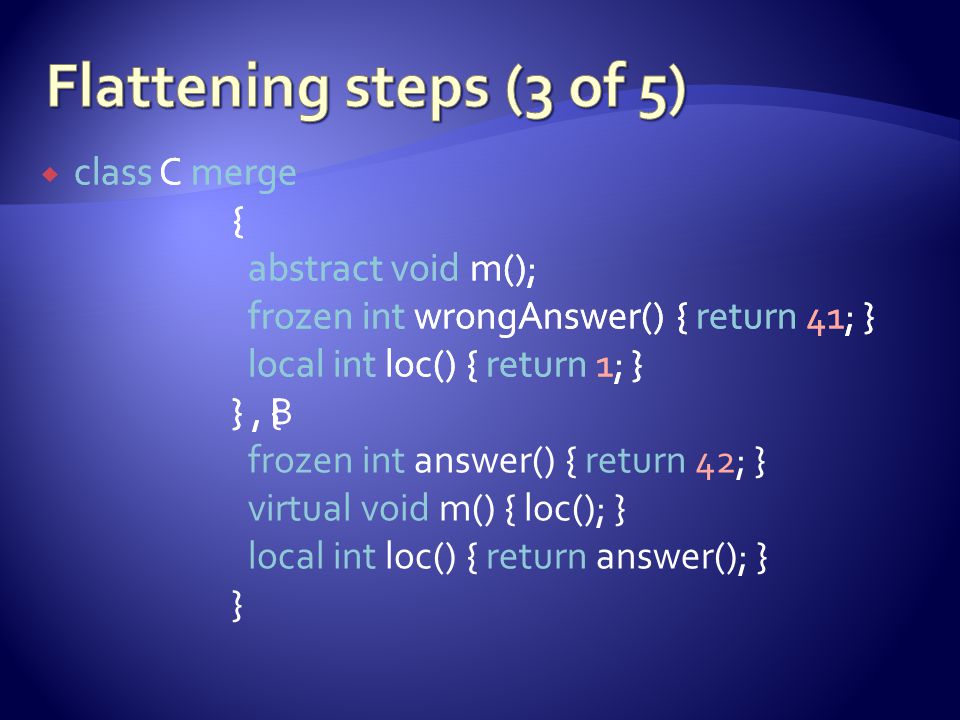 Flattening steps (3 of 5)

class C merge
{
abstract void m();
frozen int wrongAnswer() { return 41; }
local int loc() { return 1; }
} , B
frozen int answer() { return 42; }
virtual void m() { loc(); }
local int loc() { return answer(); }
}